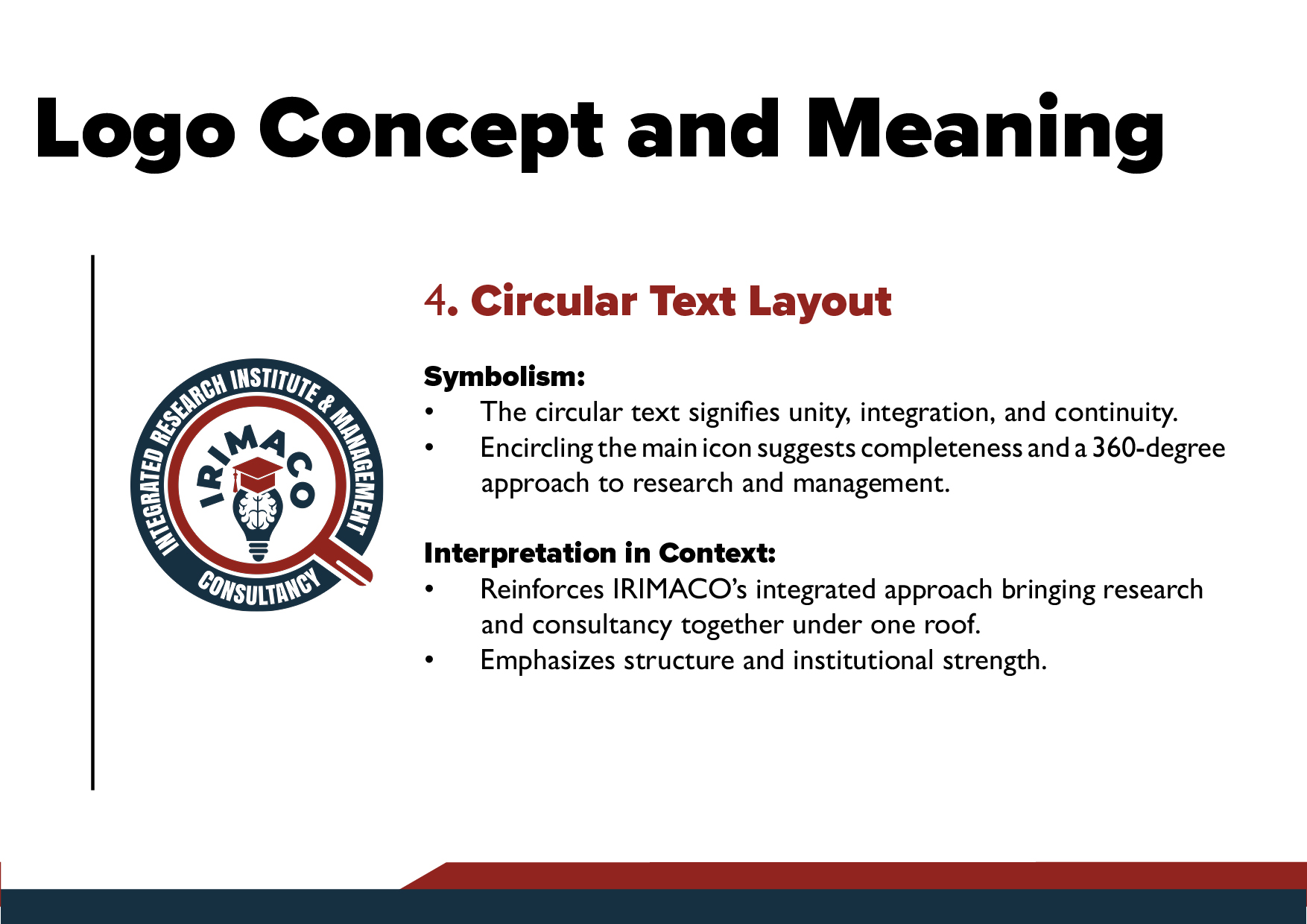 Logo Concept and Meaning

INTEGRATED RESEARCH INSTITUTE & MANAGEMENT
IRIMACO
CONSULTANCY

4. Circular Text Layout

Symbolism:
• The circular text signifies unity, integration, and continuity.
• Encircling the main icon suggests completeness and a 360-degree approach to research and management.

Interpretation in Context:
• Reinforces IRIMACO's integrated approach bringing research and consultancy together under one roof.
• Emphasizes structure and institutional strength.